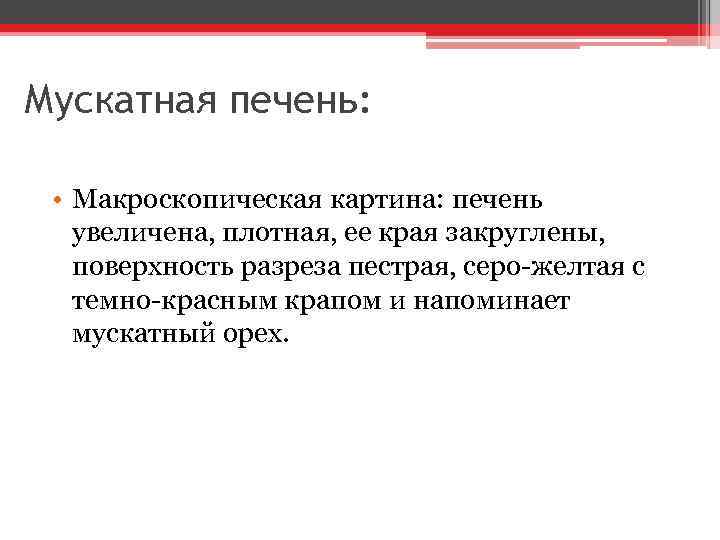 Мускатная печень:

• Макроскопическая картина: печень увеличена, плотная, ее края закруглены, поверхность разреза пестрая, серо-желтая с темно-красным крапом и напоминает мускатный орех.